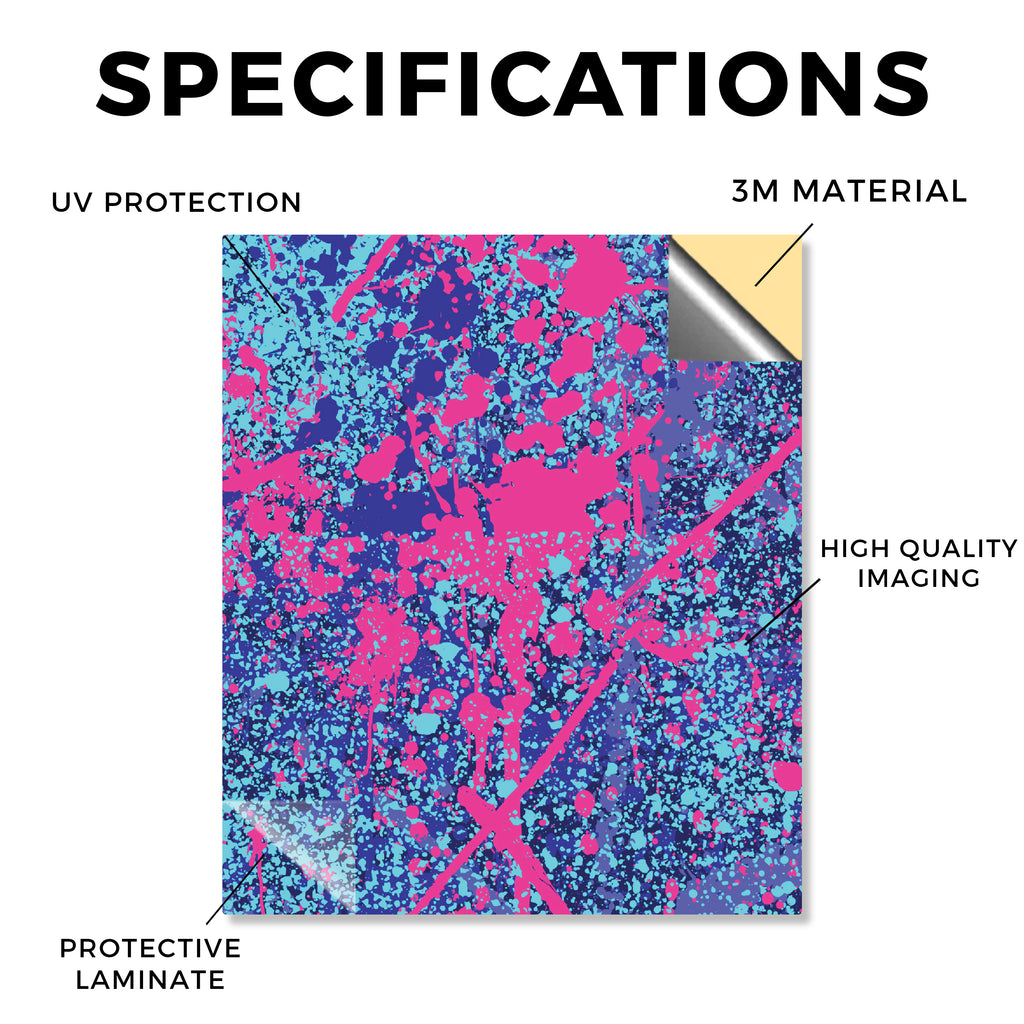 SPECIFICATIONS

UV PROTECTION

3M MATERIAL

HIGH QUALITY IMAGING

PROTECTIVE LAMINATE